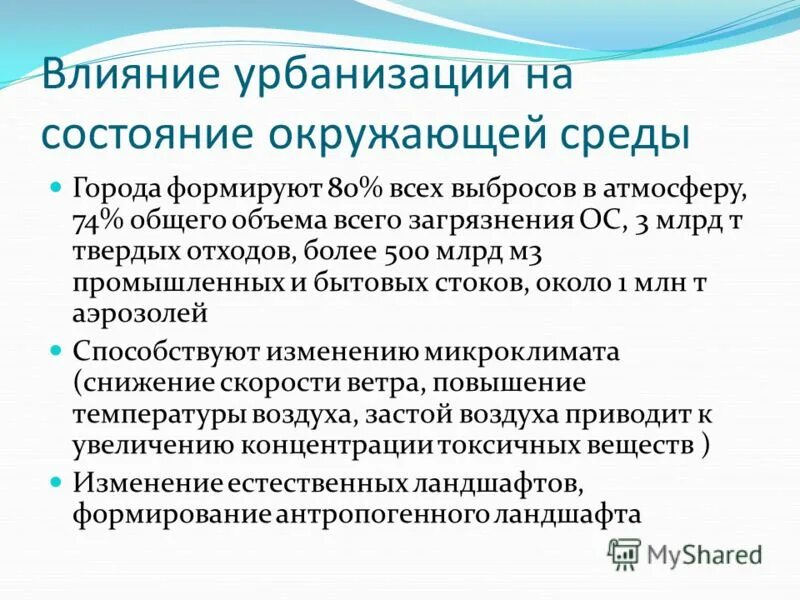 Влияние урбанизации на состояние окружающей среды

Города формируют 80% всех выбросов в атмосферу, 74% общего объема всего загрязнения ОС, 3 млрд т твердых отходов, более 500 млрд м3 промышленных и бытовых стоков, около 1 млн т аэрозолей

Способствуют изменению микроклимата (снижение скорости ветра, повышение температуры воздуха, застой воздуха приводит к увеличению концентрации токсичных веществ )

Изменение естественных ландшафтов, формирование антропогенного ландшафта

MyShared